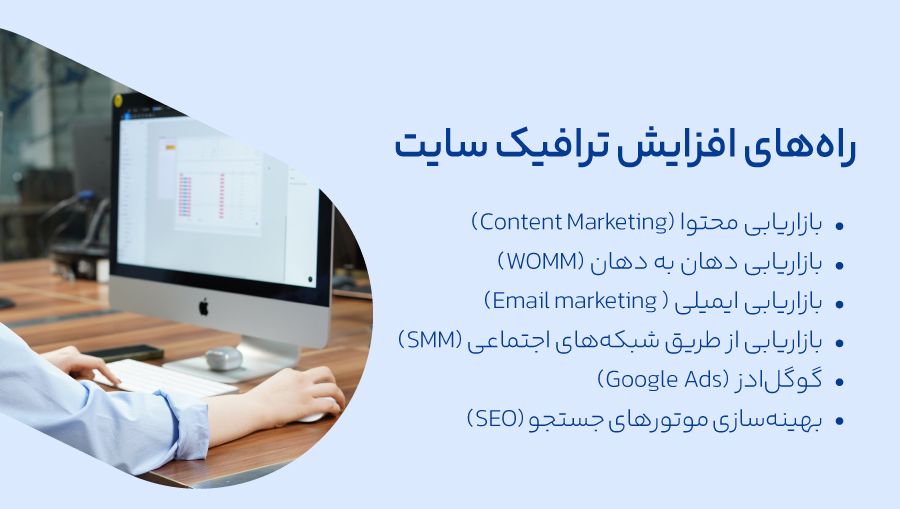 راه‌های افزایش ترافیک سایت

• بازاریابی محتوا (Content Marketing)
• بازاریابی دهان به دهان (WOMM)
• بازاریابی ایمیلی ( Email marketing)
• بازاریابی از طریق شبکه‌های اجتماعی (SMM)
• گوگل‌ادز (Google Ads)
• بهینه‌سازی موتورهای جستجو (SEO)